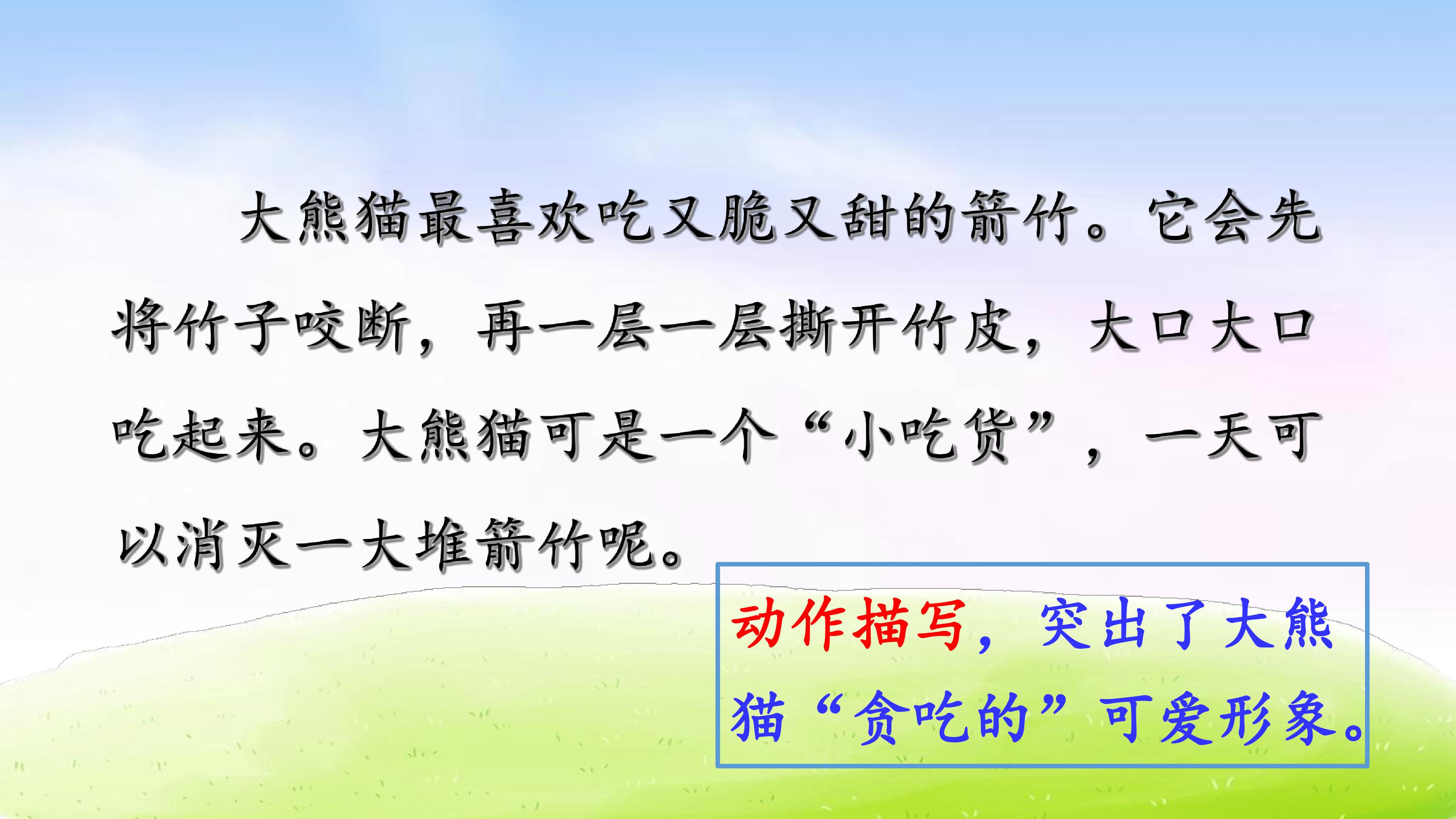 大熊猫最喜欢吃又脆又甜的箭竹。它会先将竹子咬断，再一层一层撕开竹皮，大口大口吃起来。大熊猫可是一个“小吃货”，一天可以消灭一大堆箭竹呢。

动作描写，突出了大熊猫“贪吃的”可爱形象。